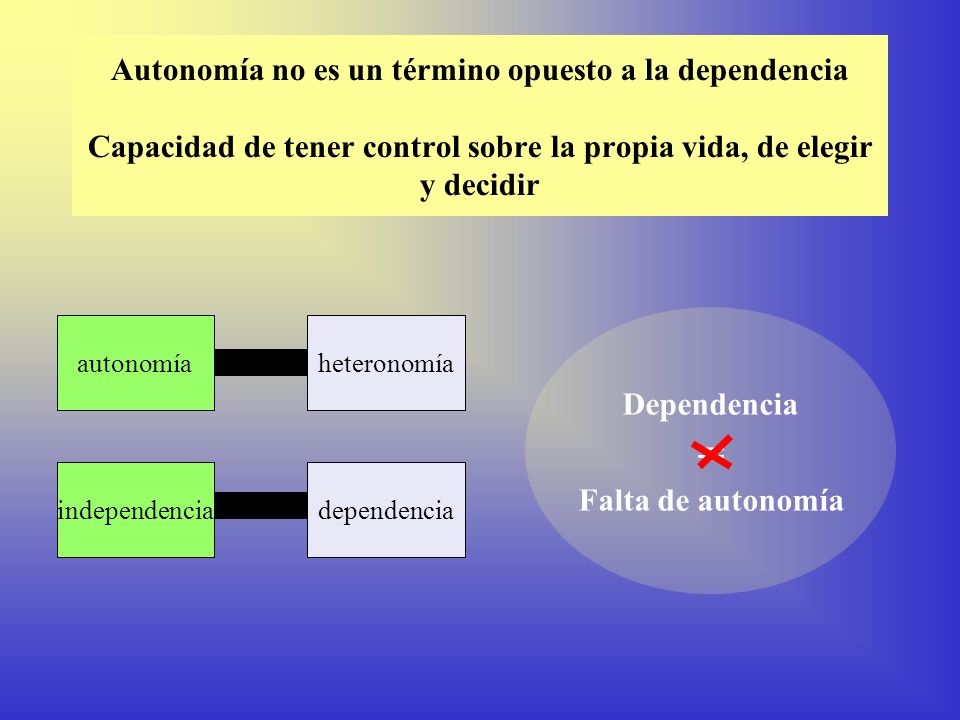 Autonomía no es un término opuesto a la dependencia

Capacidad de tener control sobre la propia vida, de elegir y decidir

autonomía

heteronomía

independencia

dependencia

Dependencia
=
Falta de autonomía